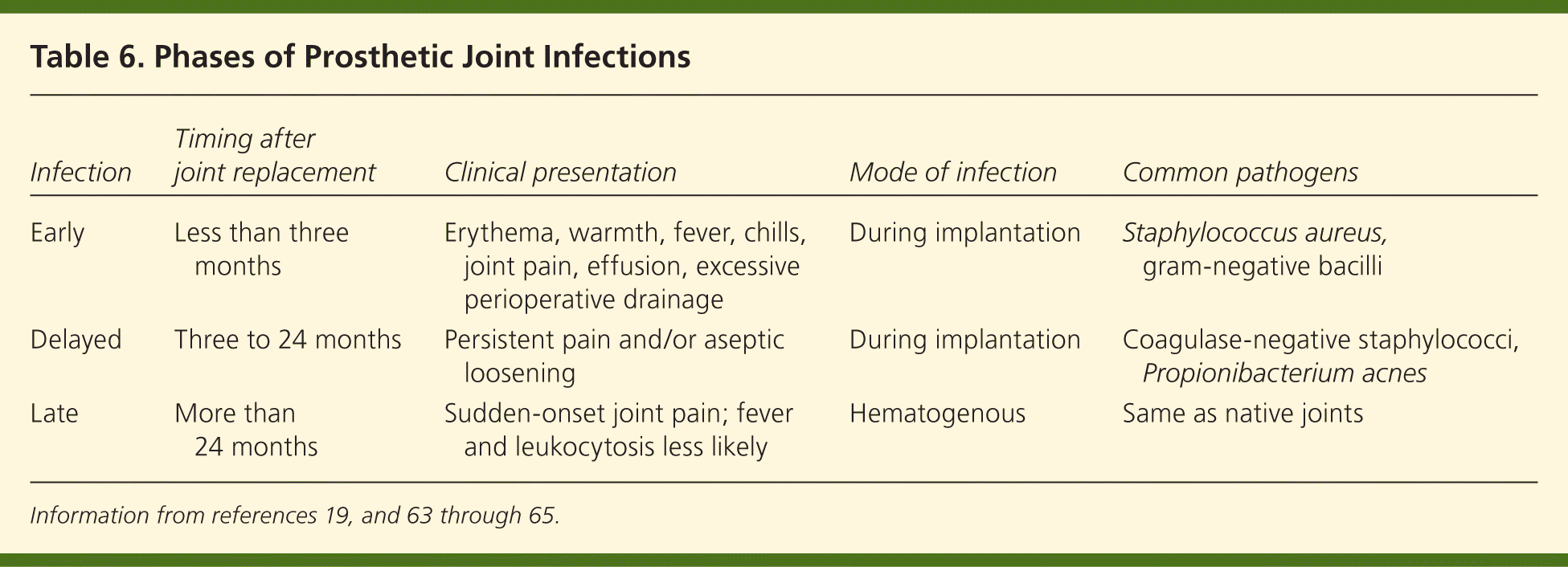 Table 6. Phases of Prosthetic Joint Infections

| Infection | Timing after joint replacement | Clinical presentation | Mode of infection | Common pathogens |
|---|---|---|---|---|
| Early | Less than three months | Erythema, warmth, fever, chills, joint pain, effusion, excessive perioperative drainage | During implantation | Staphylococcus aureus, gram-negative bacilli |
| Delayed | Three to 24 months | Persistent pain and/or aseptic loosening | During implantation | Coagulase-negative staphylococci, Propionibacterium acnes |
| Late | More than 24 months | Sudden-onset joint pain; fever and leukocytosis less likely | Hematogenous | Same as native joints |

Information from references 19, and 63 through 65.